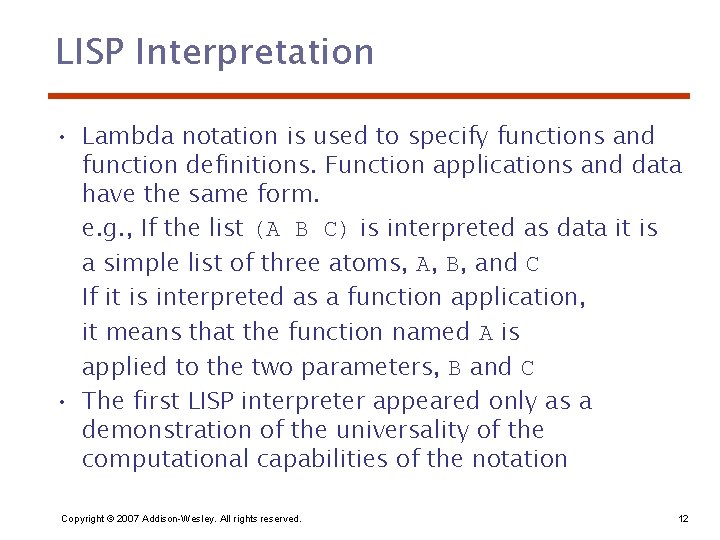 LISP Interpretation

• Lambda notation is used to specify functions and function definitions. Function applications and data have the same form.

e.g., If the list (A B C) is interpreted as data it is a simple list of three atoms, A, B, and C

If it is interpreted as a function application, it means that the function named A is applied to the two parameters, B and C

• The first LISP interpreter appeared only as a demonstration of the universality of the computational capabilities of the notation

Copyright © 2007 Addison-Wesley. All rights reserved.

12